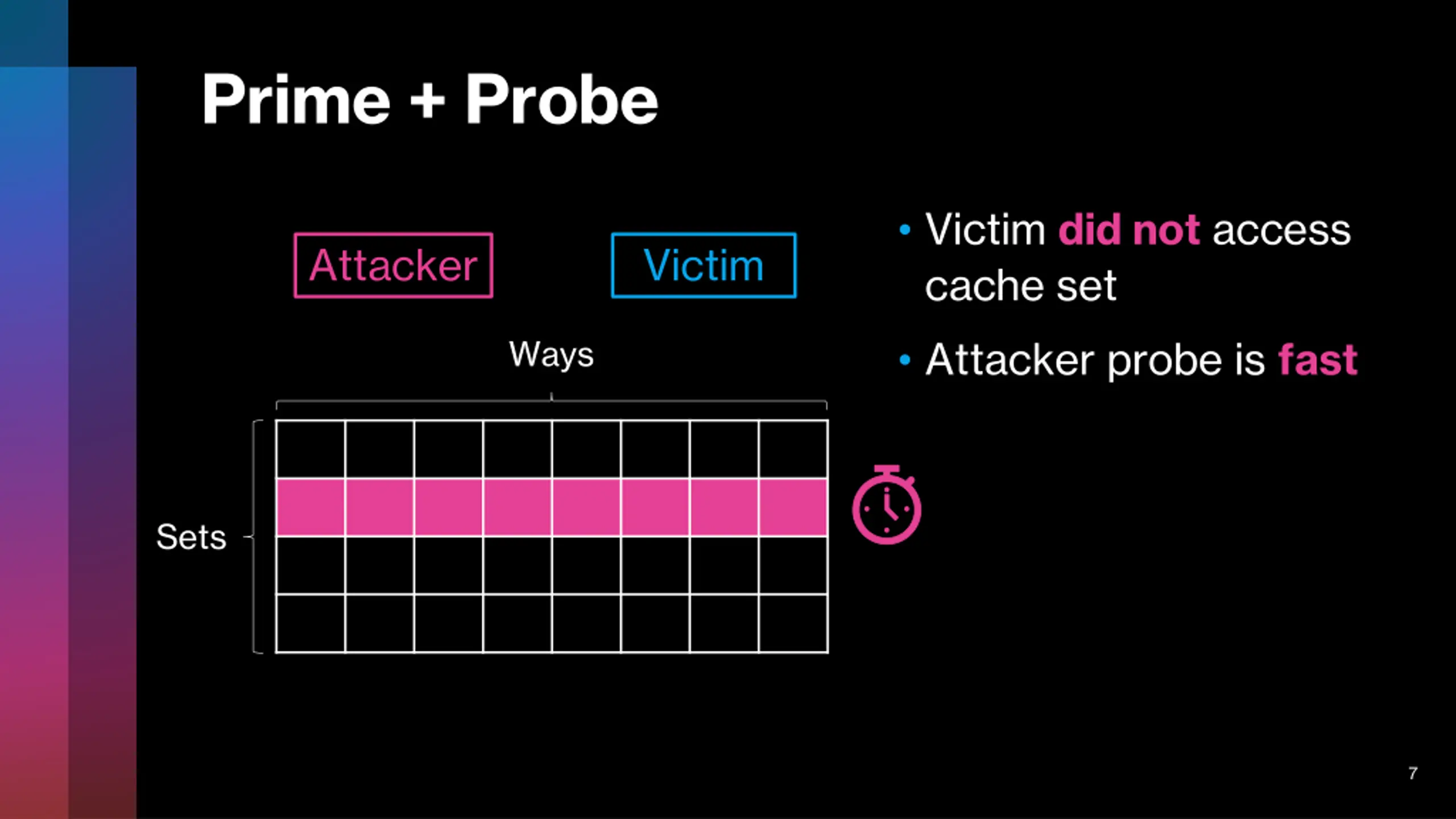 Prime + Probe

Attacker

Victim

Ways

Sets

• Victim did not access cache set

• Attacker probe is fast

7